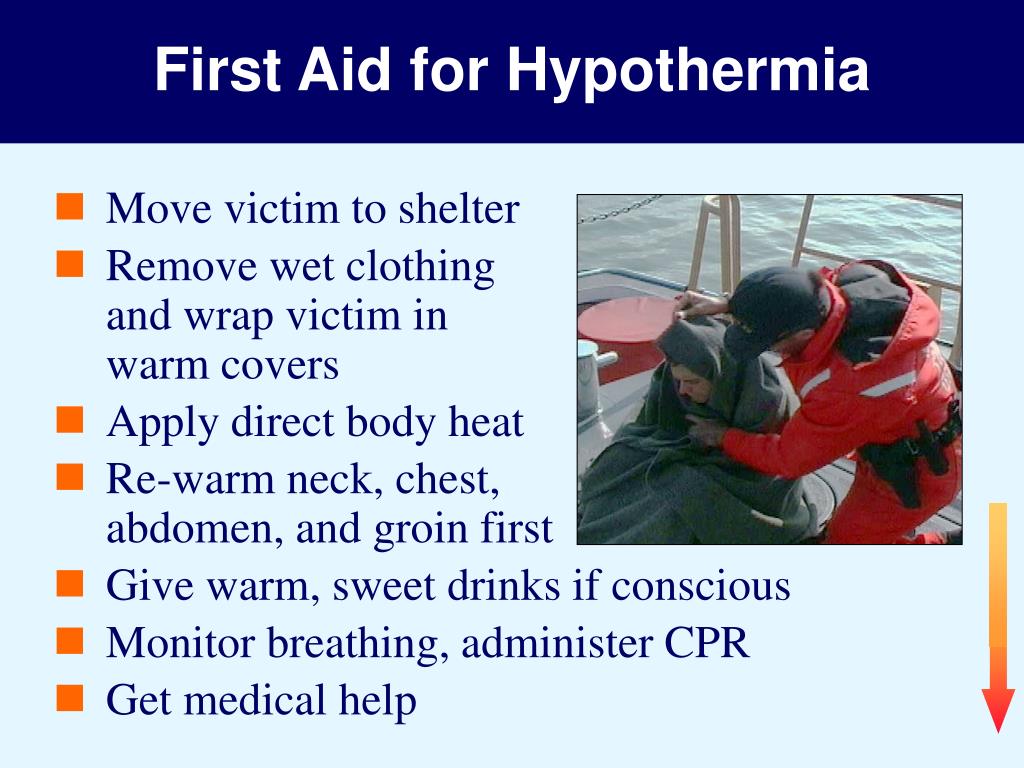 First Aid for Hypothermia

- Move victim to shelter
- Remove wet clothing and wrap victim in warm covers
- Apply direct body heat
- Re-warm neck, chest, abdomen, and groin first
- Give warm, sweet drinks if conscious
- Monitor breathing, administer CPR
- Get medical help